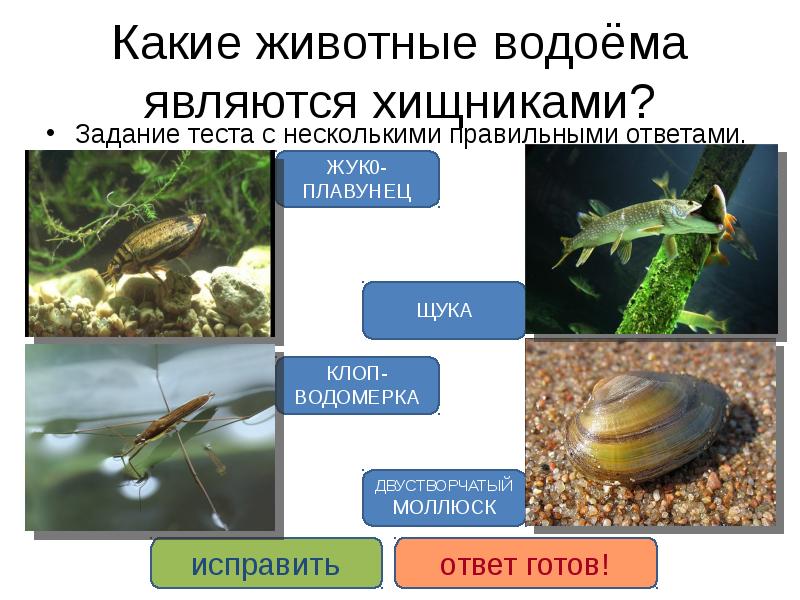 Какие животные водоёма являются хищниками?

• Задание теста с несколькими правильными ответами.

ЖУК0-ПЛАВУНЕЦ

ЩУКА

КЛОП-ВОДОМЕРКА

ДВУСТВОРЧАТЫЙ МОЛЛЮСК

исправить

ответ готов!